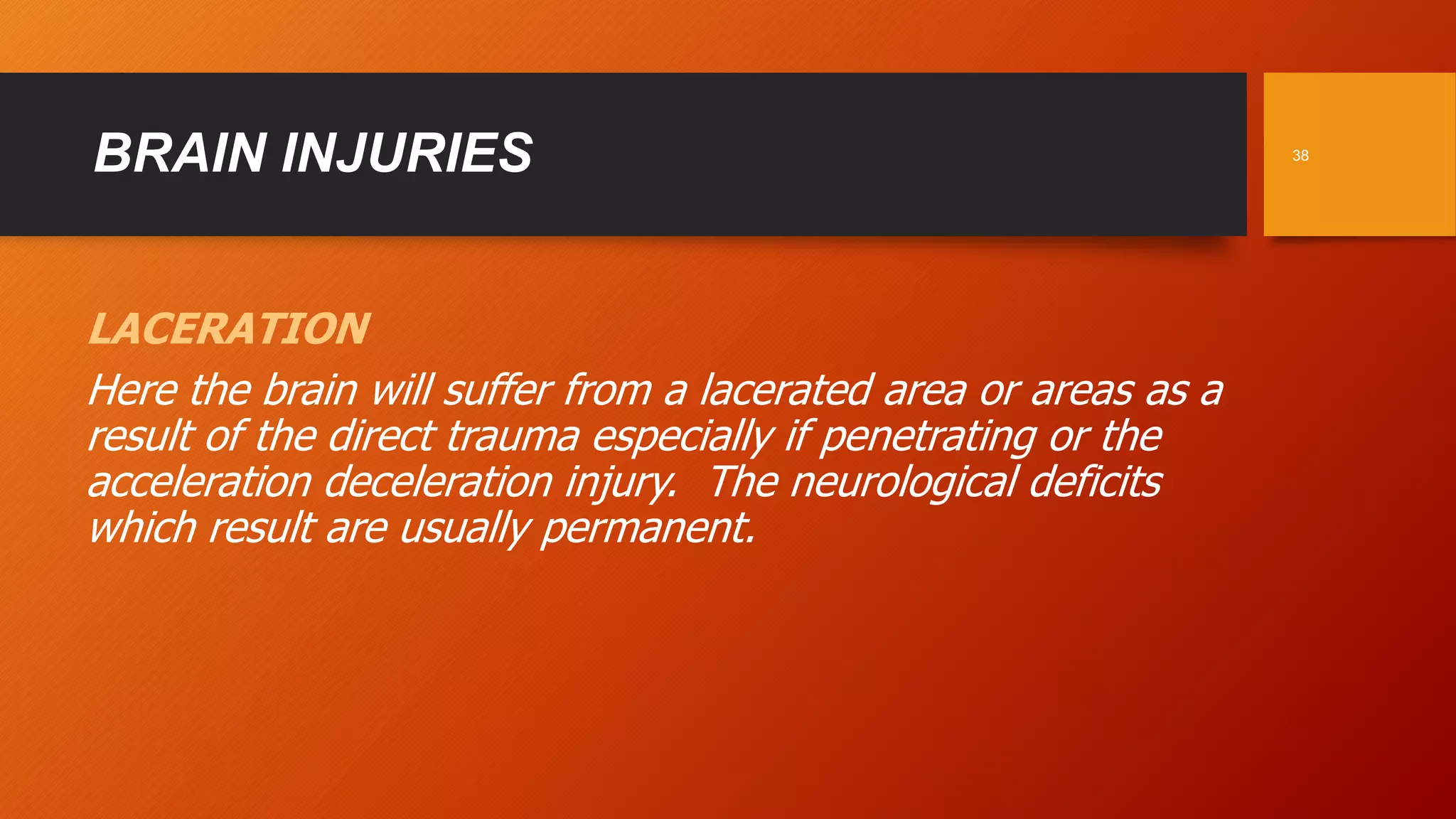 BRAIN INJURIES

38

LACERATION

Here the brain will suffer from a lacerated area or areas as a result of the direct trauma especially if penetrating or the acceleration deceleration injury. The neurological deficits which result are usually permanent.